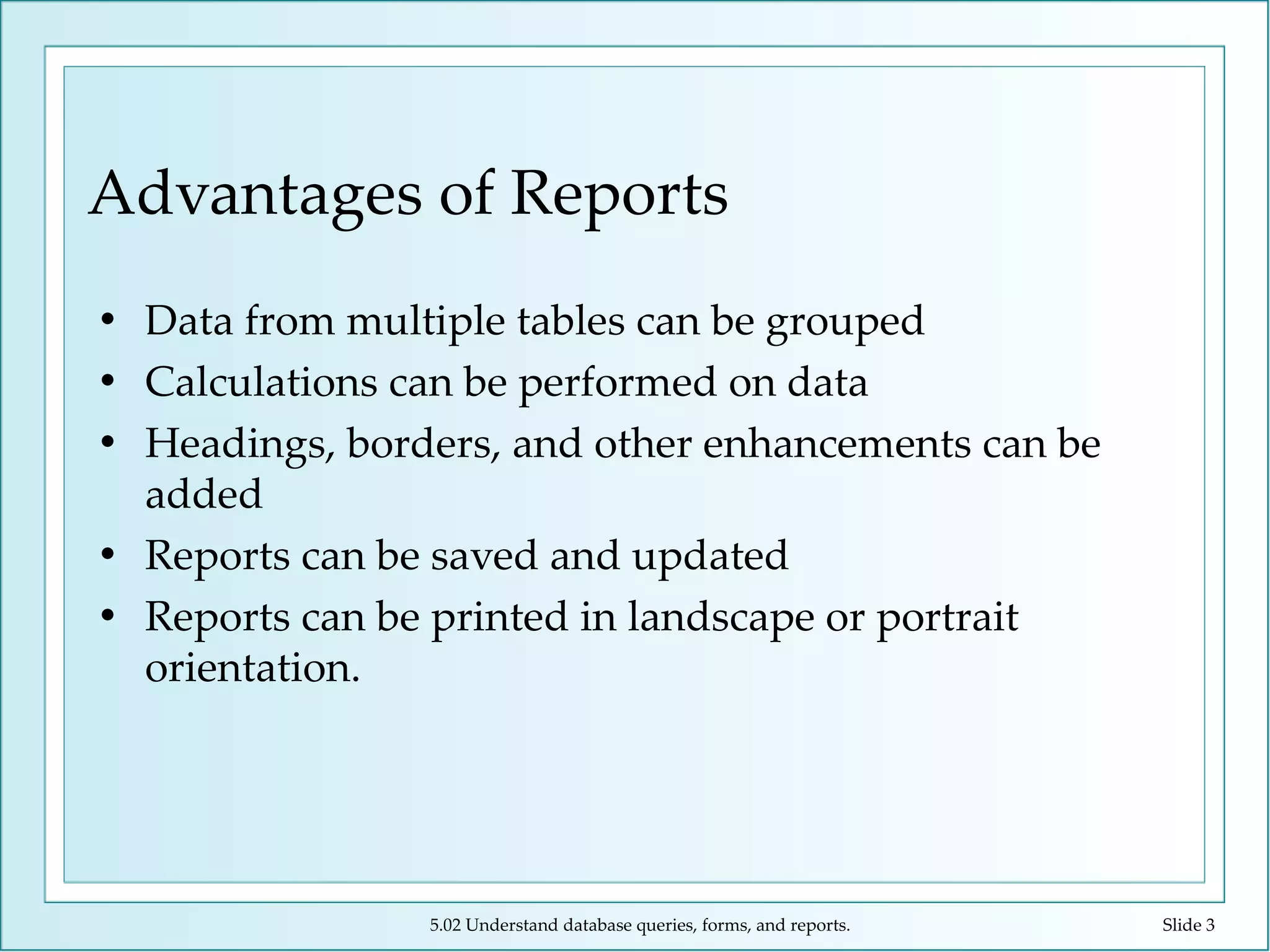 Advantages of Reports

• Data from multiple tables can be grouped
• Calculations can be performed on data
• Headings, borders, and other enhancements can be added
• Reports can be saved and updated
• Reports can be printed in landscape or portrait orientation.

5.02 Understand database queries, forms, and reports.

Slide 3